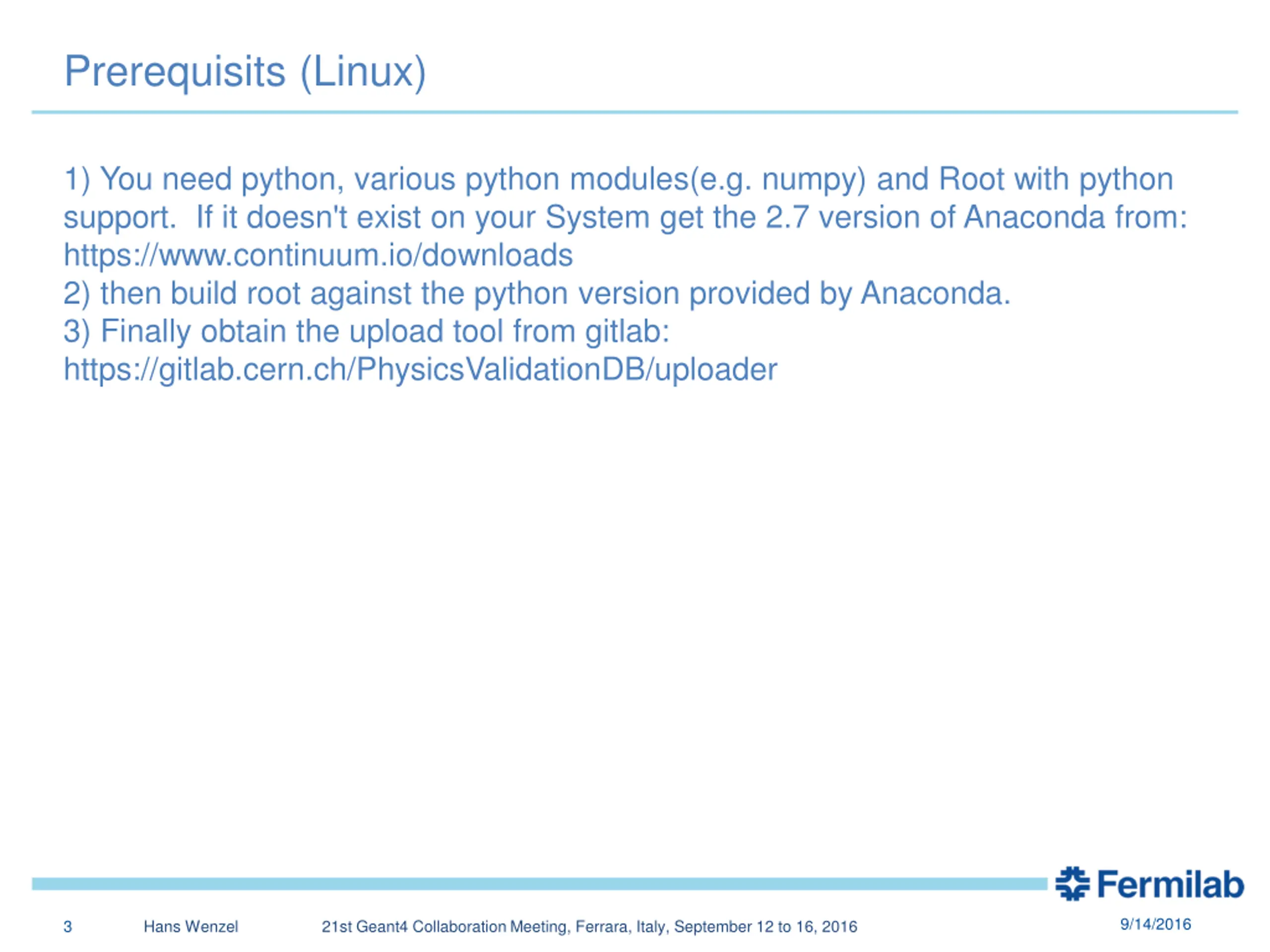 Prerequisits (Linux)

1) You need python, various python modules(e.g. numpy) and Root with python support. If it doesn't exist on your System get the 2.7 version of Anaconda from: https://www.continuum.io/downloads
2) then build root against the python version provided by Anaconda.
3) Finally obtain the upload tool from gitlab: https://gitlab.cern.ch/PhysicsValidationDB/uploader

Fermilab

3 Hans Wenzel 21st Geant4 Collaboration Meeting, Ferrara, Italy, September 12 to 16, 2016 9/14/2016